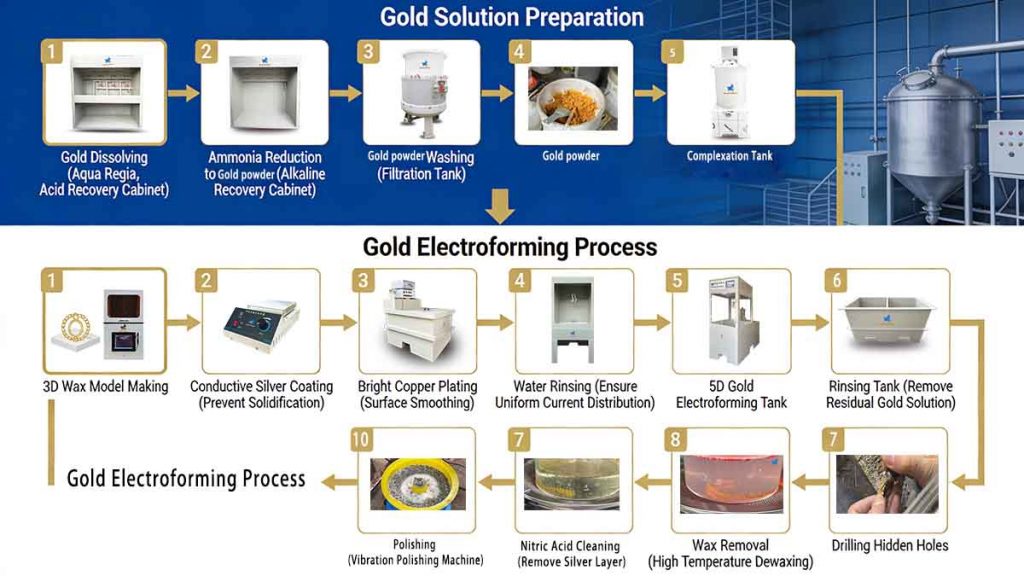 Gold Solution Preparation

1
Gold Dissolving (Aqua Regia, Acid Recovery Cabinet)

2
Ammonia Reduction to Gold powder (Alkaline Recovery Cabinet)

3
Gold powder Washing (Filtration Tank)

4
Gold powder

5
Complexation Tank

Gold Electroforming Process

1
3D Wax Model Making

2
Conductive Silver Coating (Prevent Solidification)

3
Bright Copper Plating (Surface Smoothing)

4
Water Rinsing (Ensure Uniform Current Distribution)

5
5D Gold Electroforming Tank

6
Rinsing Tank (Remove Residual Gold Solution)

7
Drilling Hidden Holes

8
Wax Removal (High Temperature Dewaxing)

7
Nitric Acid Cleaning (Remove Silver Layer)

10
Polishing (Vibration Polishing Machine)

Gold Electroforming Process